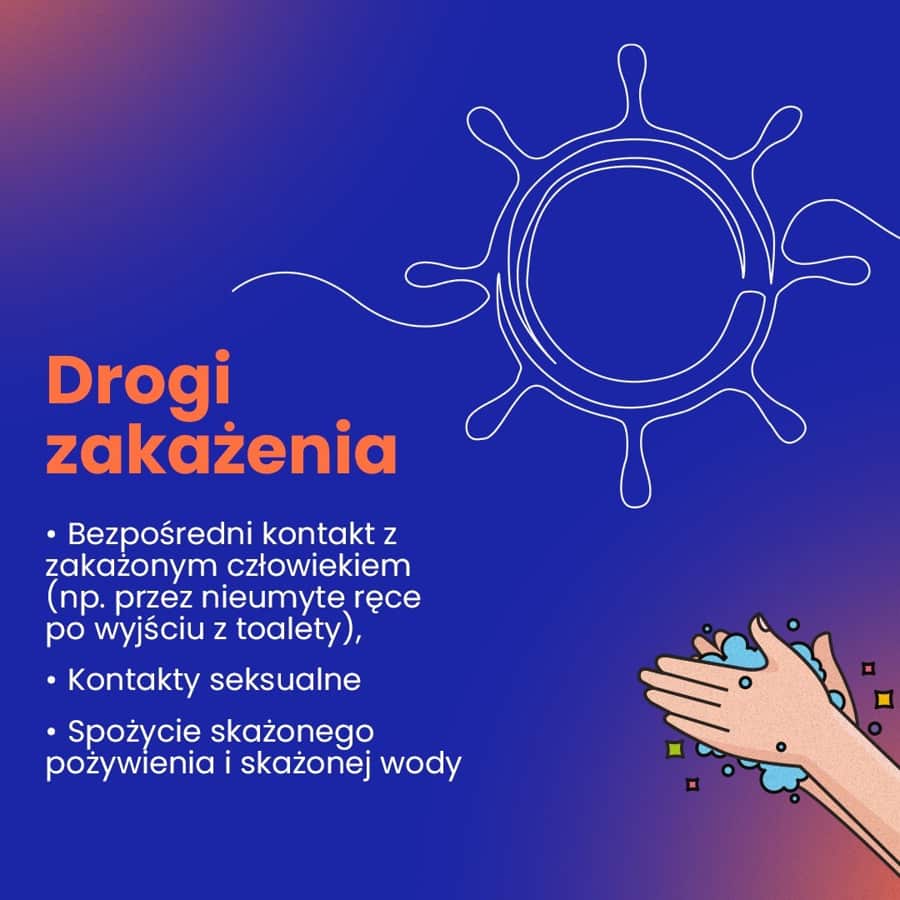 Drogi zakażenia

• Bezpośredni kontakt z zakażonym człowiekiem (np. przez nieumyte ręce po wyjściu z toalety),

• Kontakty seksualne

• Spożycie skażonego pożywienia i skażonej wody